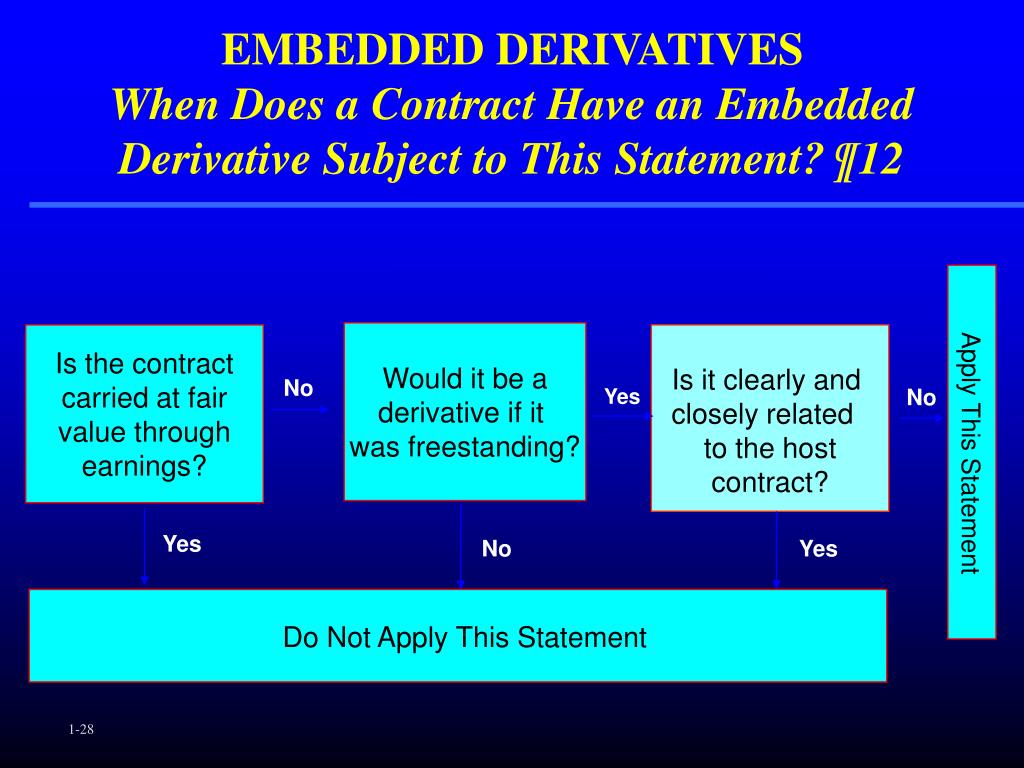 EMBEDDED DERIVATIVES
When Does a Contract Have an Embedded Derivative Subject to This Statement? ¶12

Is the contract carried at fair value through earnings?

No

Would it be a derivative if it was freestanding?

Yes

Is it clearly and closely related to the host contract?

No

Apply This Statement

Yes

No

Yes

Do Not Apply This Statement

1-28